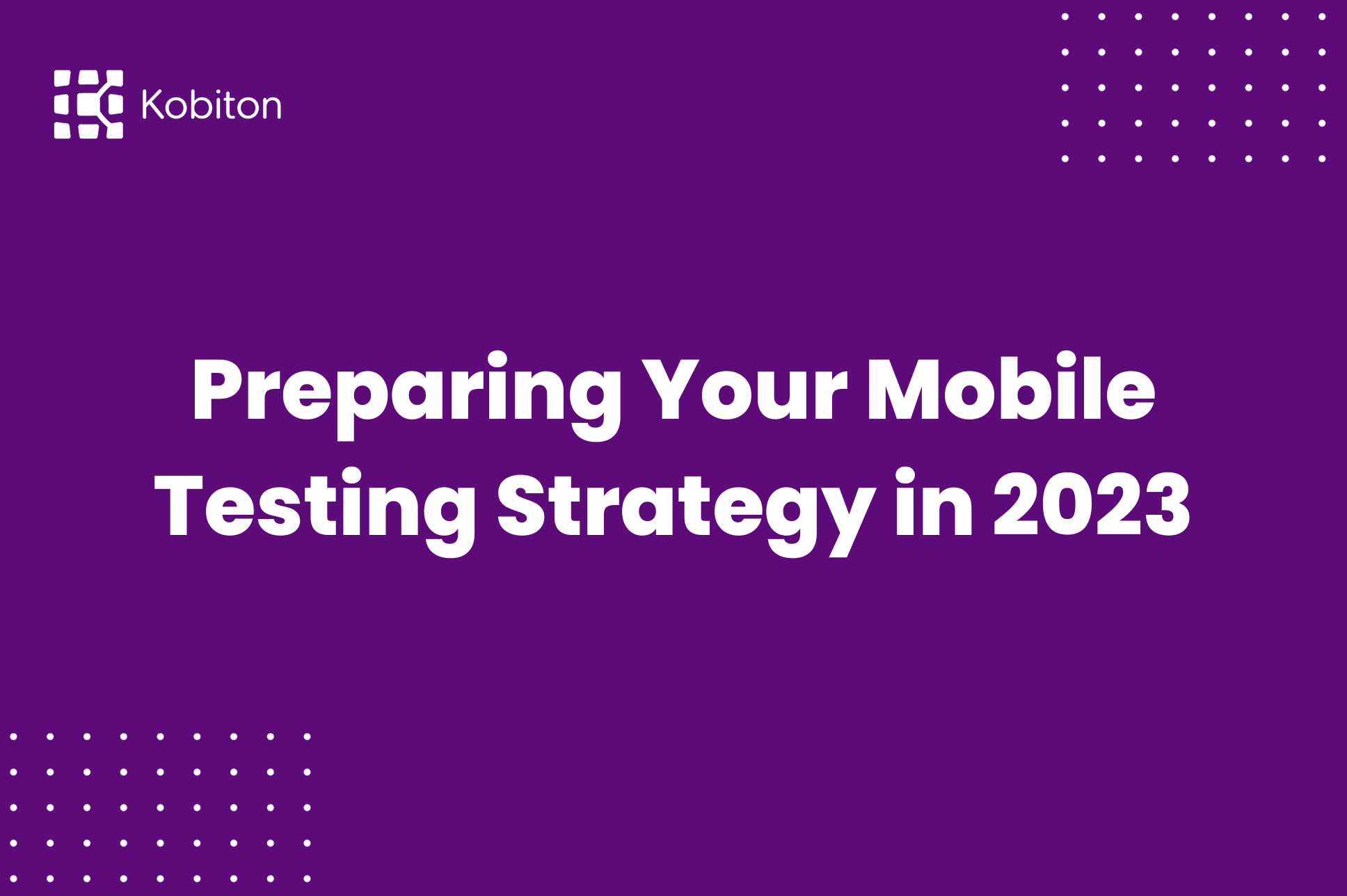 Kobiton

Preparing Your Mobile Testing Strategy in 2023